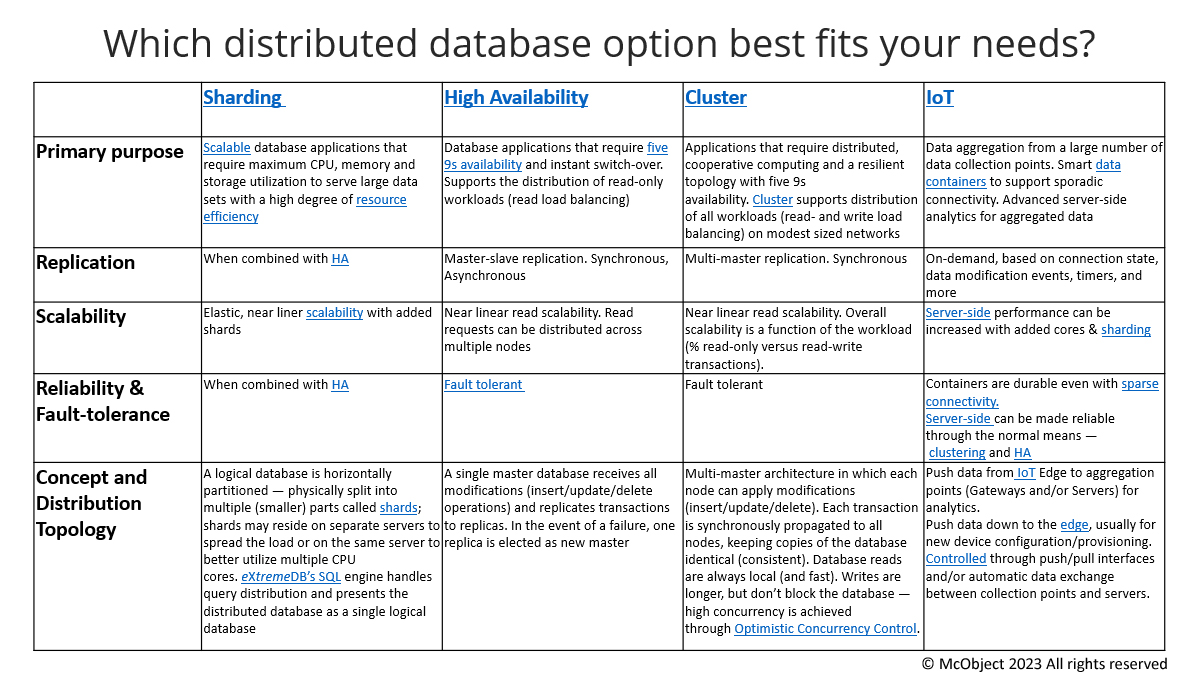 Which distributed database option best fits your needs?

| | Sharding | High Availability | Cluster | IoT |
|---|---|---|---|---|
| Primary purpose | Scalable database applications that require maximum CPU, memory and storage utilization to serve large data sets with a high degree of resource efficiency | Database applications that require five 9s availability and instant switch-over. Supports the distribution of read-only workloads (read load balancing) | Applications that require distributed, cooperative computing and a resilient topology with five 9s availability. Cluster supports distribution of all workloads (read- and write load balancing) on modest sized networks | Data aggregation from a large number of data collection points. Smart data containers to support sporadic connectivity. Advanced server-side analytics for aggregated data |
| Replication | When combined with HA | Master-slave replication. Synchronous, Asynchronous | Multi-master replication. Synchronous | On-demand, based on connection state, data modification events, timers, and more |
| Scalability | Elastic, near liner scalability with added shards | Near linear read scalability. Read requests can be distributed across multiple nodes | Near linear read scalability. Overall scalability is a function of the workload (% read-only versus read-write transactions). | Server-side performance can be increased with added cores & sharding |
| Reliability & Fault-tolerance | When combined with HA | Fault tolerant | Fault tolerant | Containers are durable even with sparse connectivity. Server-side can be made reliable through the normal means — clustering and HA |
| Concept and Distribution Topology | A logical database is horizontally partitioned — physically split into multiple (smaller) parts called shards; shards may reside on separate servers to spread the load or on the same server to better utilize multiple CPU cores. eXtremeDB's SQL engine handles query distribution and presents the distributed database as a single logical database | A single master database receives all modifications (insert/update/delete operations) and replicates transactions to replicas. In the event of a failure, one replica is elected as new master | Multi-master architecture in which each node can apply modifications (insert/update/delete). Each transaction is synchronously propagated to all nodes, keeping copies of the database identical (consistent). Database reads are always local (and fast). Writes are longer, but don't block the database — high concurrency is achieved through Optimistic Concurrency Control. | Push data from IoT Edge to aggregation points (Gateways and/or Servers) for analytics. Push data down to the edge, usually for new device configuration/provisioning. Controlled through push/pull interfaces and/or automatic data exchange between collection points and servers. |

© McObject 2023 All rights reserved